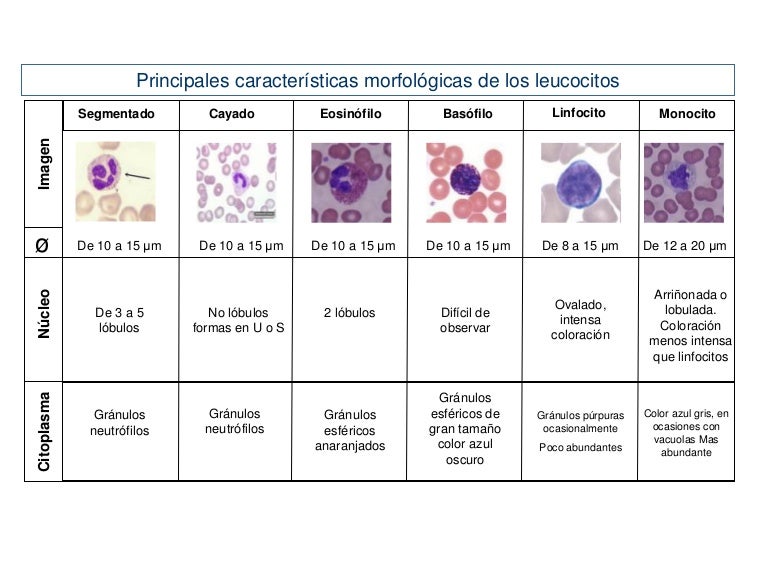 Principales características morfológicas de los leucocitos

| | Segmentado | Cayado | Eosinófilo | Basófilo | Linfocito | Monocito |
|---|---|---|---|---|---|---|
| Imagen | | | | | | |
| Ø | De 10 a 15 µm | De 10 a 15 µm | De 10 a 15 µm | De 10 a 15 µm | De 8 a 15 µm | De 12 a 20 µm |
| Núcleo | De 3 a 5 lóbulos | No lóbulos formas en U o S | 2 lóbulos | Difícil de observar | Ovalado, intensa coloración | Arriñonada o lobulada. Coloración menos intensa que linfocitos |
| Citoplasma | Gránulos neutrófilos | Gránulos neutrófilos | Gránulos esféricos anaranjados | Gránulos esféricos de gran tamaño color azul oscuro | Gránulos púrpuras ocasionalmente Poco abundantes | Color azul gris, en ocasiones con vacuolas Mas abundante |